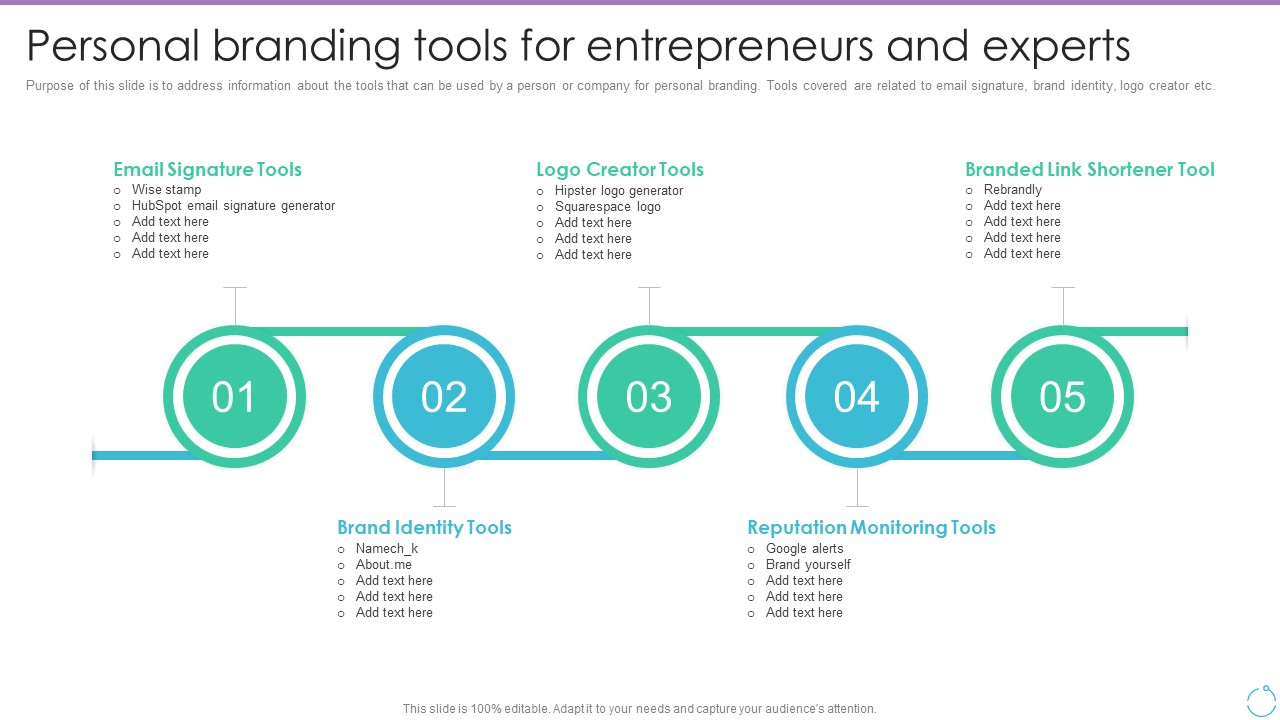 Personal branding tools for entrepreneurs and experts

Purpose of this slide is to address information about the tools that can be used by a person or company for personal branding. Tools covered are related to email signature, brand identity, logo creator etc.

Email Signature Tools
- Wise stamp
- HubSpot email signature generator
- Add text here
- Add text here
- Add text here

Logo Creator Tools
- Hipster logo generator
- Squarespace logo
- Add text here
- Add text here
- Add text here

Branded Link Shortener Tool
- Rebrandly
- Add text here
- Add text here
- Add text here
- Add text here

01

02

03

04

05

Brand Identity Tools
- Namech_k
- About.me
- Add text here
- Add text here
- Add text here

Reputation Monitoring Tools
- Google alerts
- Brand yourself
- Add text here
- Add text here
- Add text here

This slide is 100% editable. Adapt it to your needs and capture your audience's attention.